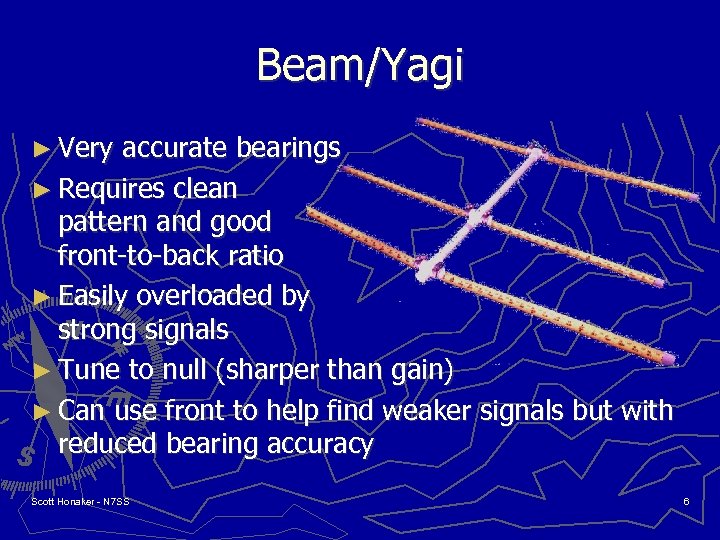 Beam/Yagi

► Very accurate bearings
► Requires clean pattern and good front-to-back ratio
► Easily overloaded by strong signals
► Tune to null (sharper than gain)
► Can use front to help find weaker signals but with reduced bearing accuracy

Scott Honaker - N7SS

6